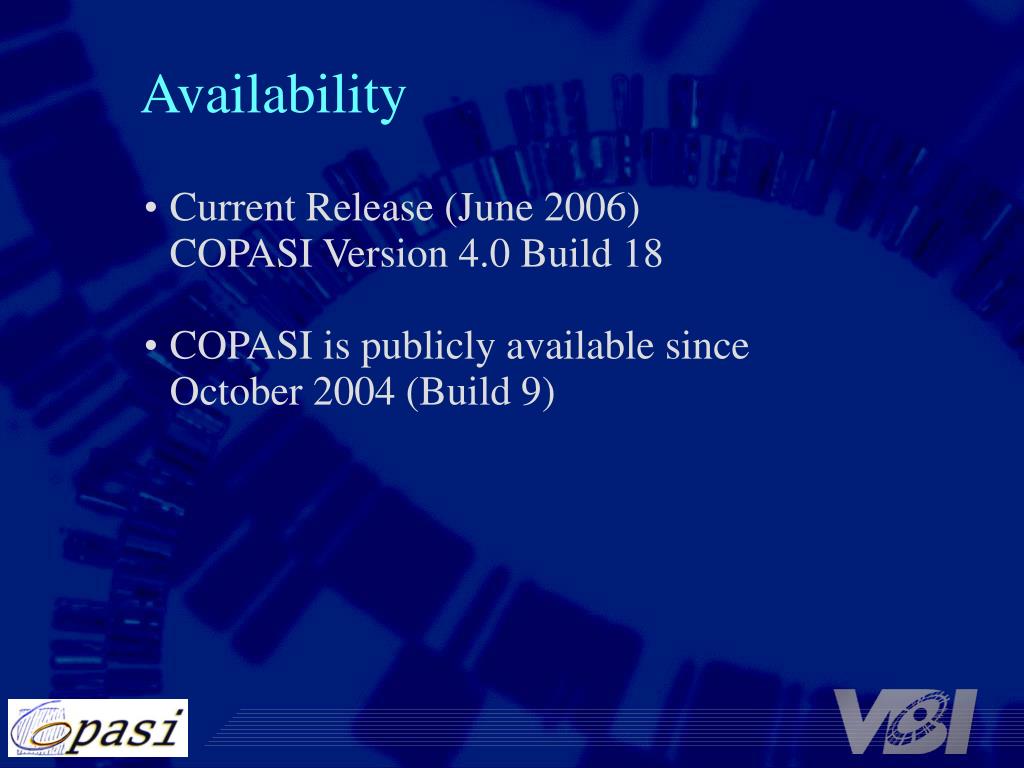 Availability

• Current Release (June 2006) COPASI Version 4.0 Build 18

• COPASI is publicly available since October 2004 (Build 9)

Copasi

VBI